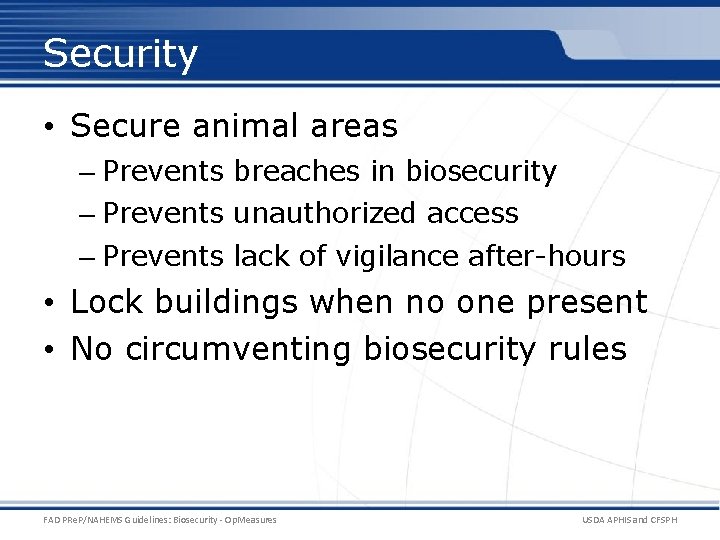 Security

• Secure animal areas
  – Prevents breaches in biosecurity
  – Prevents unauthorized access
  – Prevents lack of vigilance after-hours
• Lock buildings when no one present
• No circumventing biosecurity rules

FAD PReP/NAHEMS Guidelines: Biosecurity - OpMeasures

USDA APHIS and CFSPH